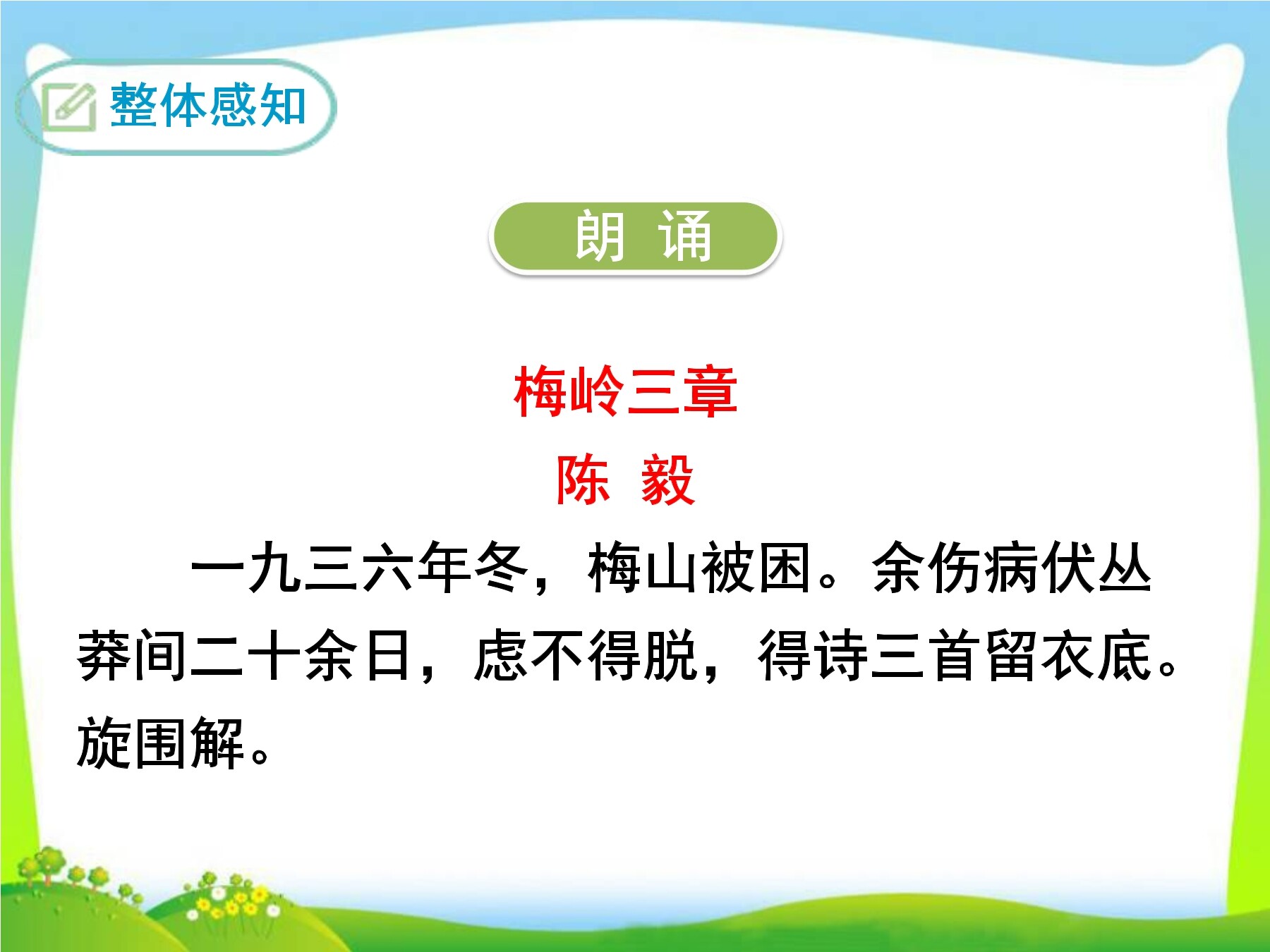 整体感知

朗 诵

梅岭三章

陈 毅

一九三六年冬，梅山被困。余伤病伏丛莽间二十余日，虑不得脱，得诗三首留衣底。旋围解。